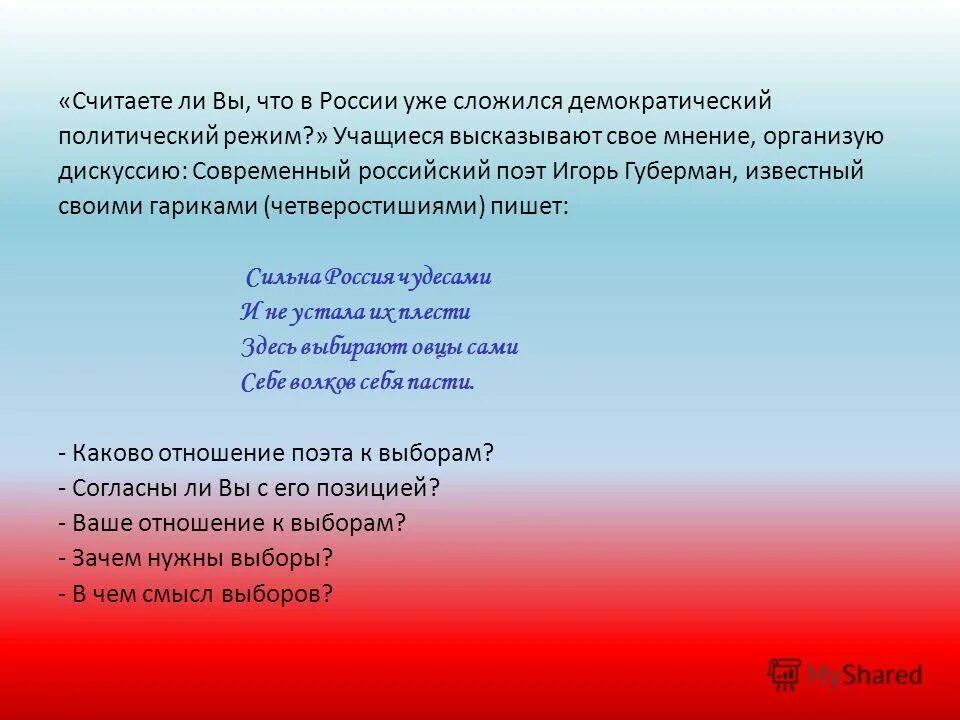 «Считаете ли Вы, что в России уже сложился демократический политический режим?» Учащиеся высказывают свое мнение, организую дискуссию: Современный российский поэт Игорь Губерман, известный своими гариками (четверостишиями) пишет:

Сильна Россия чудесами
И не устала их плести
Здесь выбирают овцы сами
Себе волков себя пасти.

- Каково отношение поэта к выборам?
- Согласны ли Вы с его позицией?
- Ваше отношение к выборам?
- Зачем нужны выборы?
- В чем смысл выборов?

MyShared